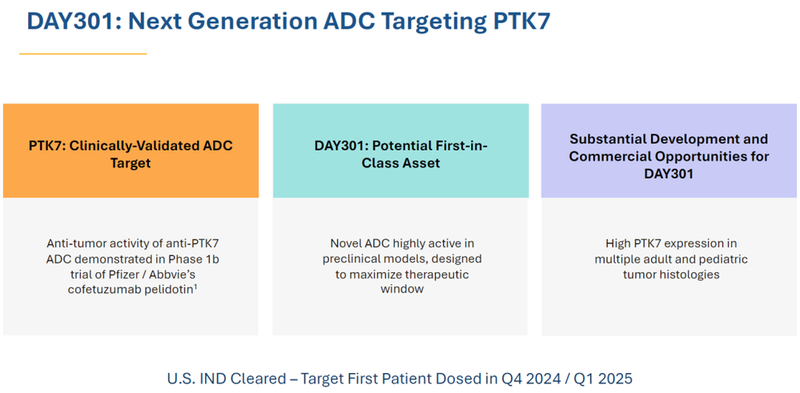 DAY301: Next Generation ADC Targeting PTK7

PTK7: Clinically-Validated ADC Target

Anti-tumor activity of anti-PTK7 ADC demonstrated in Phase 1b trial of Pfizer / Abbvie's cofetuzumab pelidotin$^1$

DAY301: Potential First-in-Class Asset

Novel ADC highly active in preclinical models, designed to maximize therapeutic window

Substantial Development and Commercial Opportunities for DAY301

High PTK7 expression in multiple adult and pediatric tumor histologies

U.S. IND Cleared – Target First Patient Dosed in Q4 2024 / Q1 2025